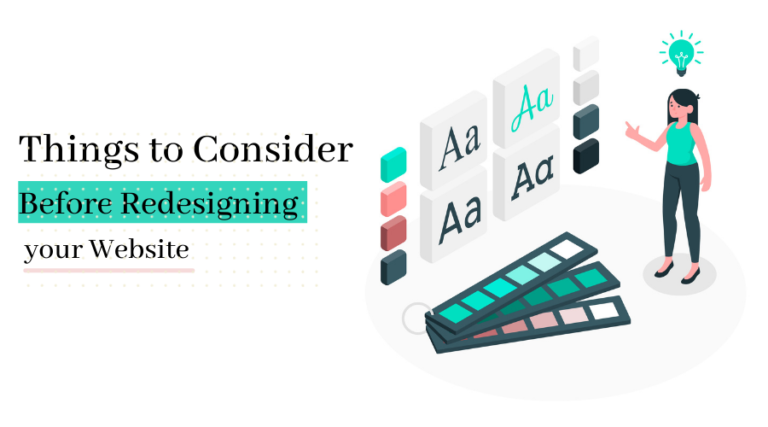 Things to Consider

Before Redesigning

your Website

Aa
Aa
Aa
Aa